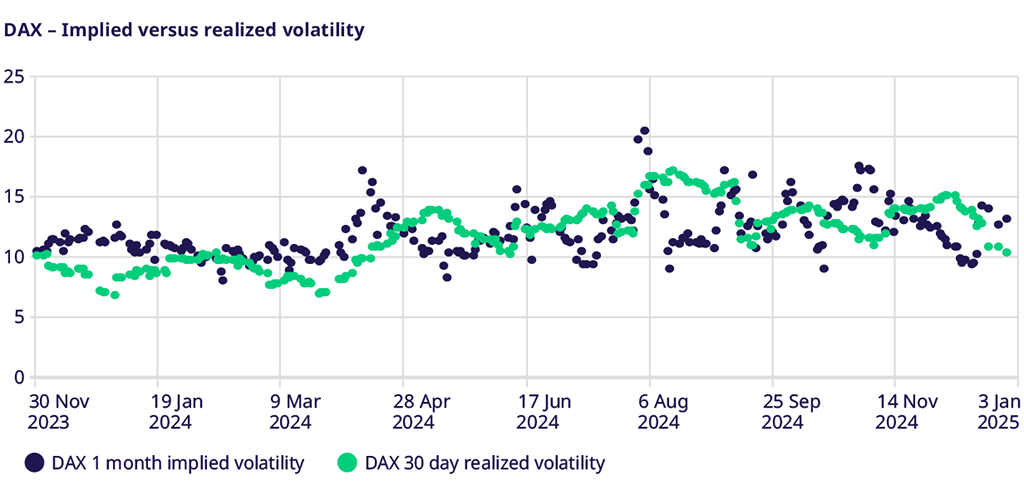 DAX – Implied versus realized volatility

25
20
15
10
5
0

30 Nov 2023
19 Jan 2024
9 Mar 2024
28 Apr 2024
17 Jun 2024
6 Aug 2024
25 Sep 2024
14 Nov 2024
3 Jan 2025

DAX 1 month implied volatility
DAX 30 day realized volatility